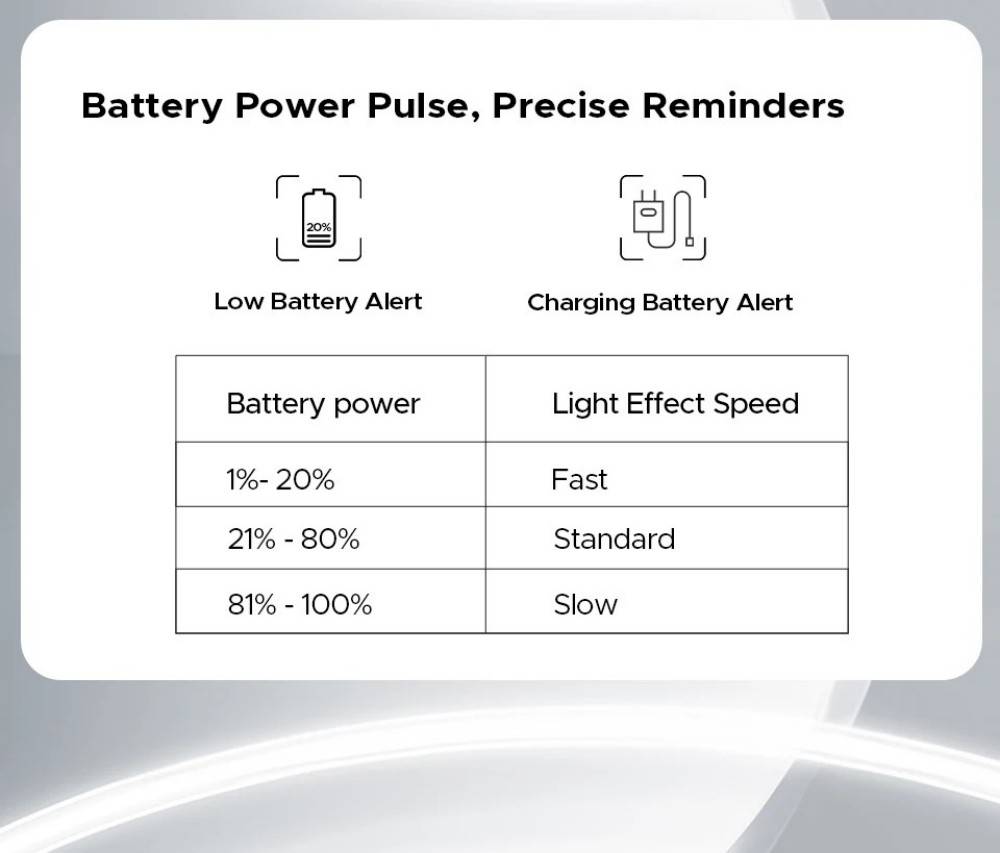 Battery Power Pulse, Precise Reminders

20%

Low Battery Alert

Charging Battery Alert

| Battery power | Light Effect Speed |
|---|---|
| 1%- 20% | Fast |
| 21% - 80% | Standard |
| 81% - 100% | Slow |